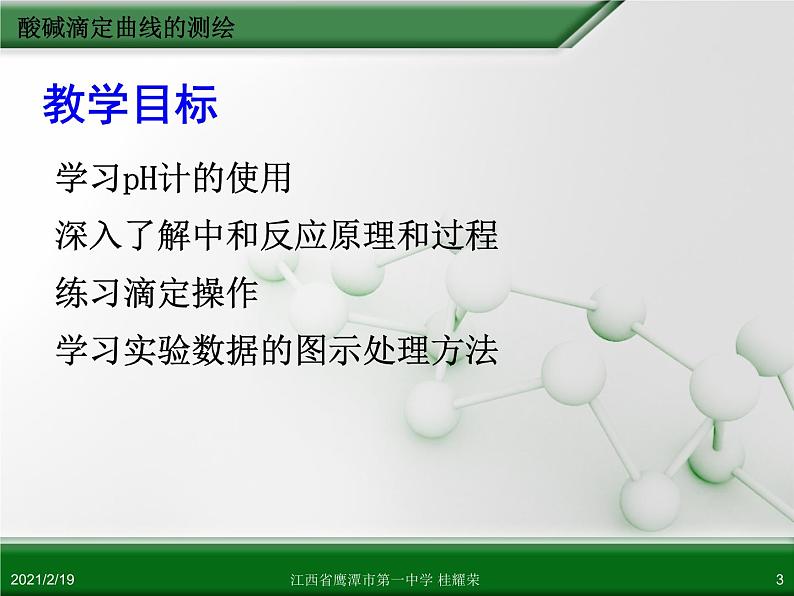 酸碱滴定曲线的测绘

教学目标

学习pH计的使用

深入了解中和反应原理和过程

练习滴定操作

学习实验数据的图示处理方法

2021/2/19

江西省鹰潭市第一中学 桂耀荣

3